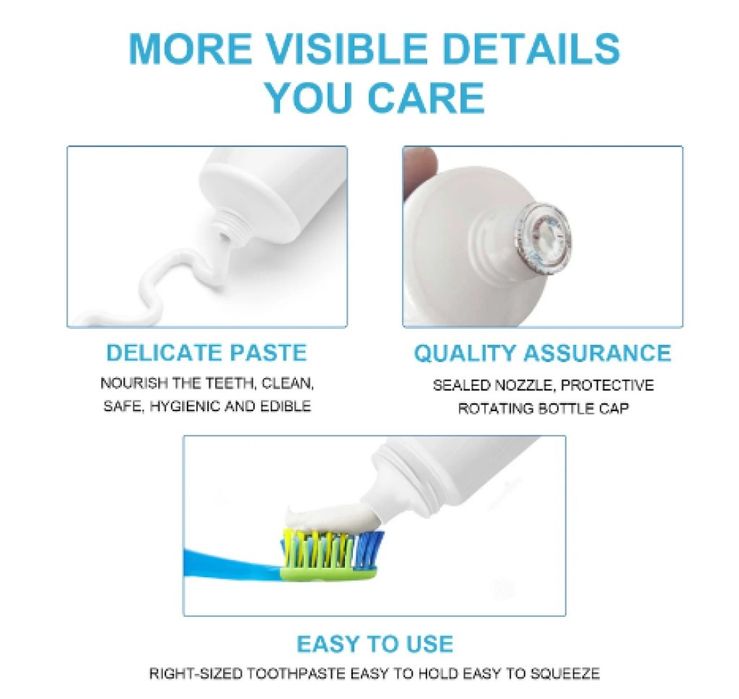 MORE VISIBLE DETAILS YOU CARE

DELICATE PASTE

NOURISH THE TEETH, CLEAN, SAFE, HYGIENIC AND EDIBLE

QUALITY ASSURANCE

SEALED NOZZLE, PROTECTIVE ROTATING BOTTLE CAP

EASY TO USE

RIGHT-SIZED TOOTHPASTE EASY TO HOLD EASY TO SQUEEZE